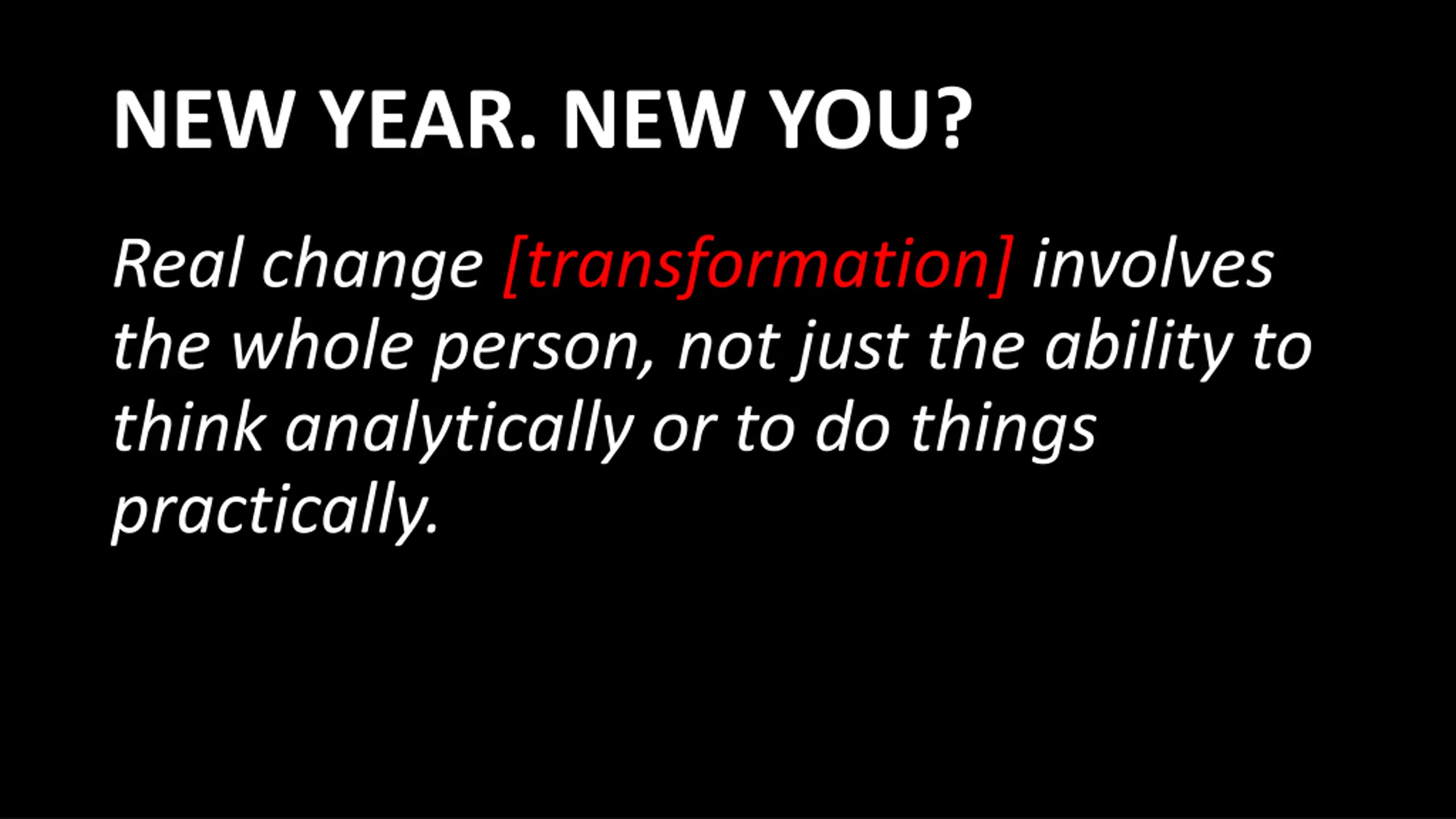 NEW YEAR. NEW YOU?

Real change [transformation] involves the whole person, not just the ability to think analytically or to do things practically.